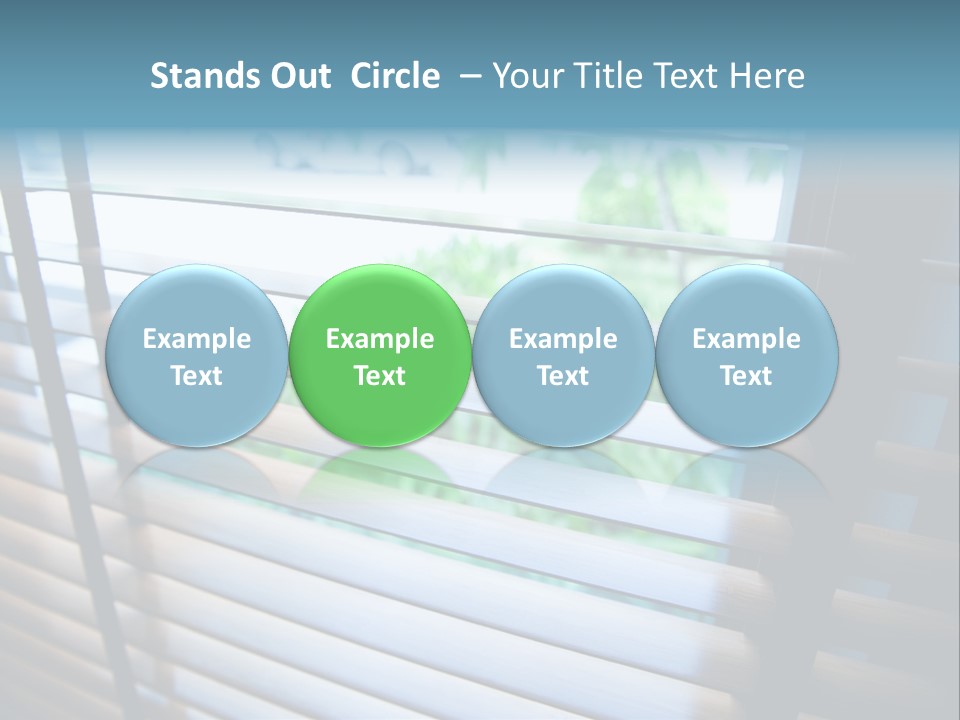 Stands Out  Circle  – Your Title Text Here

Example Text

Example Text

Example Text

Example Text